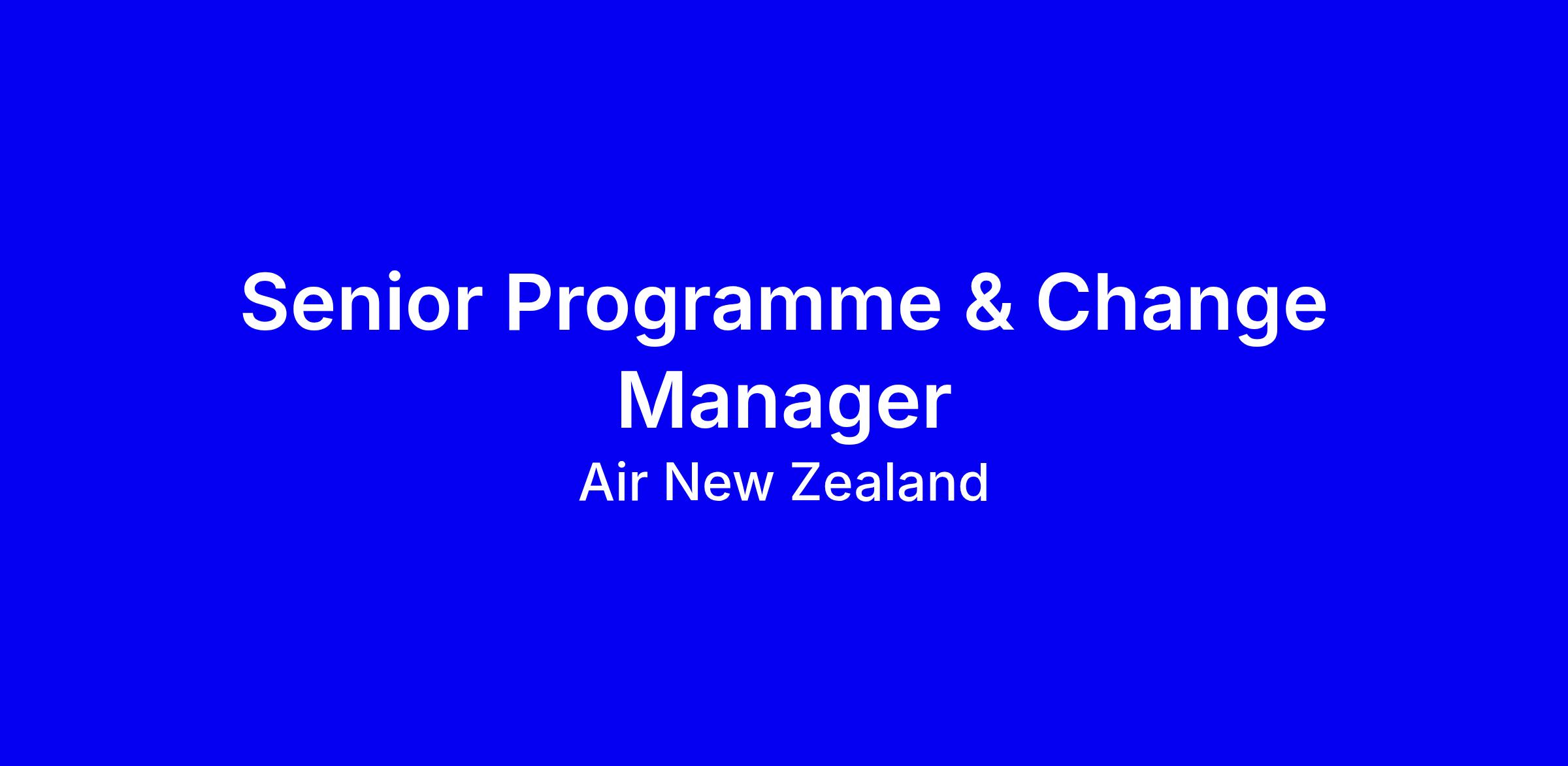 Senior Programme & Change Manager

Air New Zealand